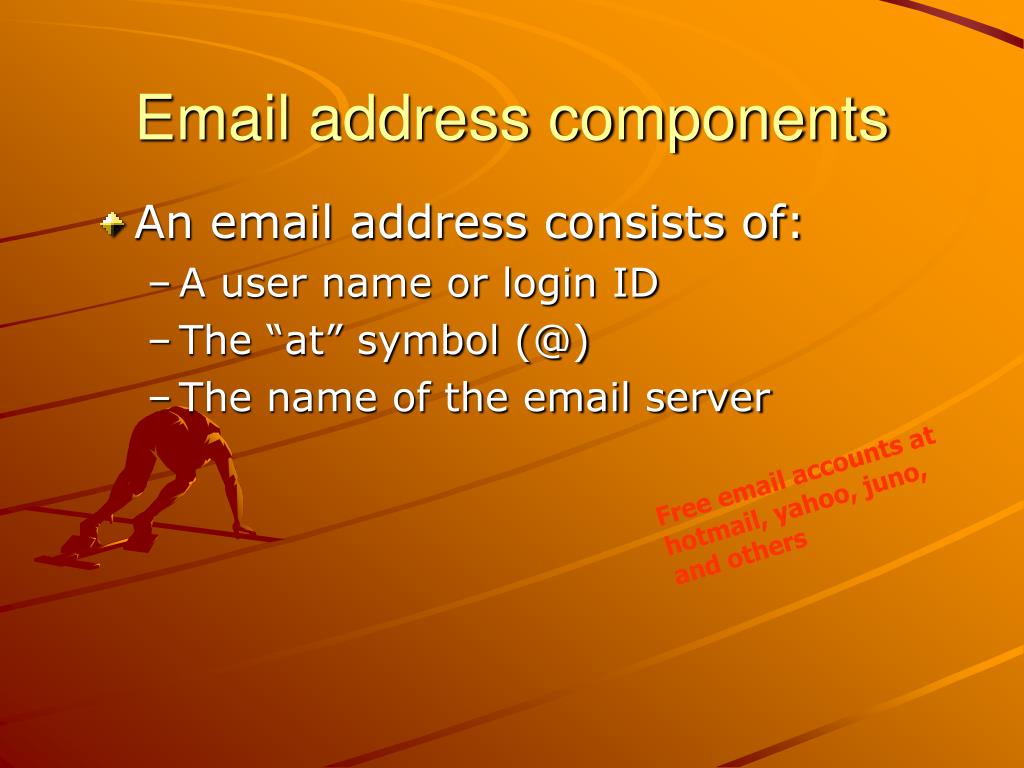 Email address components

An email address consists of:
– A user name or login ID
– The “at” symbol (@)
– The name of the email server

Free email accounts at hotmail, yahoo, juno, and others